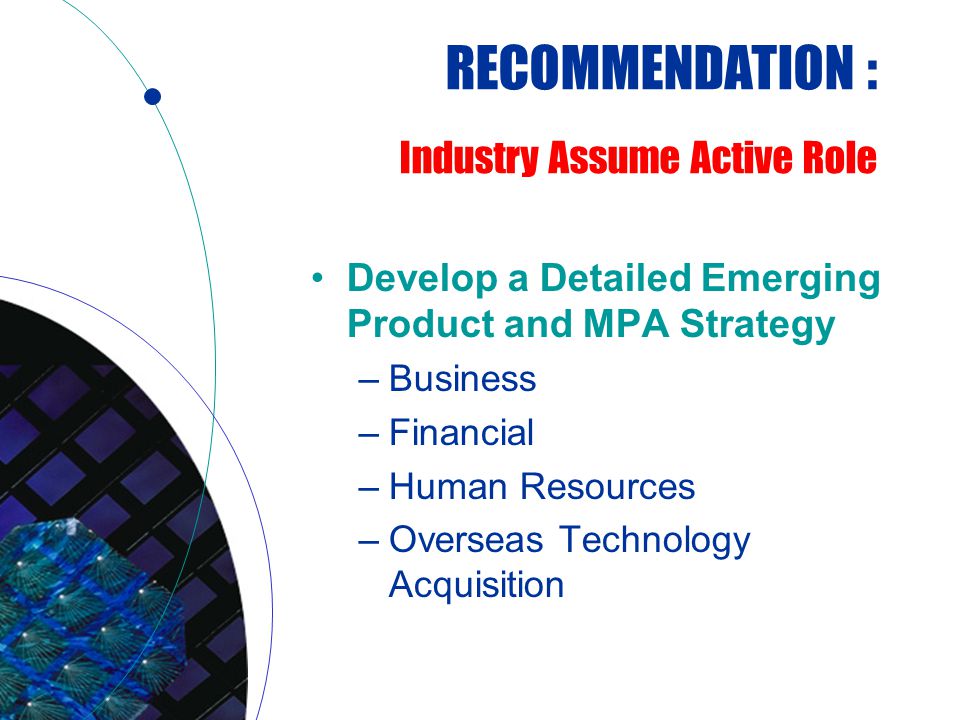 RECOMMENDATION :

Industry Assume Active Role

• Develop a Detailed Emerging Product and MPA Strategy
– Business
– Financial
– Human Resources
– Overseas Technology Acquisition